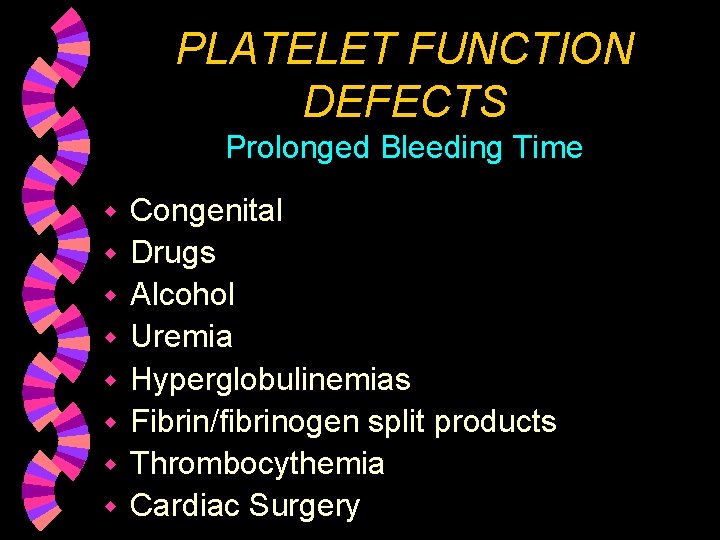 PLATELET FUNCTION DEFECTS
Prolonged Bleeding Time

- Congenital
- Drugs
- Alcohol
- Uremia
- Hyperglobulinemias
- Fibrin/fibrinogen split products
- Thrombocythemia
- Cardiac Surgery